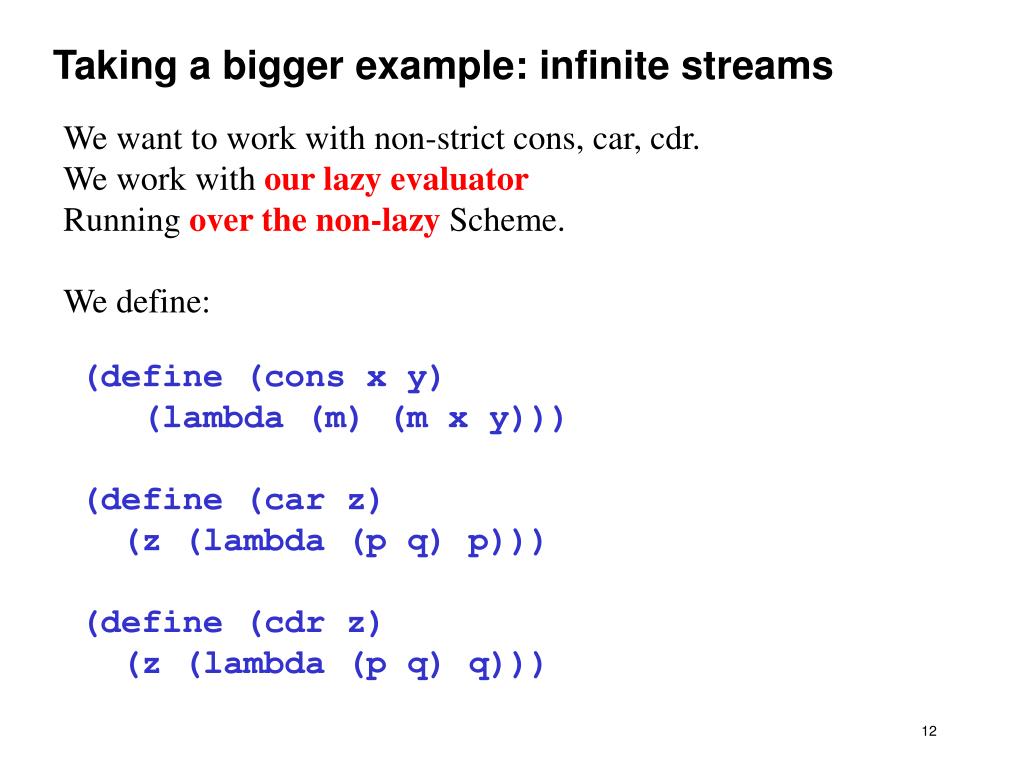 Taking a bigger example: infinite streams

We want to work with non-strict cons, car, cdr.
We work with our lazy evaluator
Running over the non-lazy Scheme.

We define:

(define (cons x y)
   (lambda (m) (m x y)))

(define (car z)
  (z (lambda (p q) p)))

(define (cdr z)
  (z (lambda (p q) q)))

12